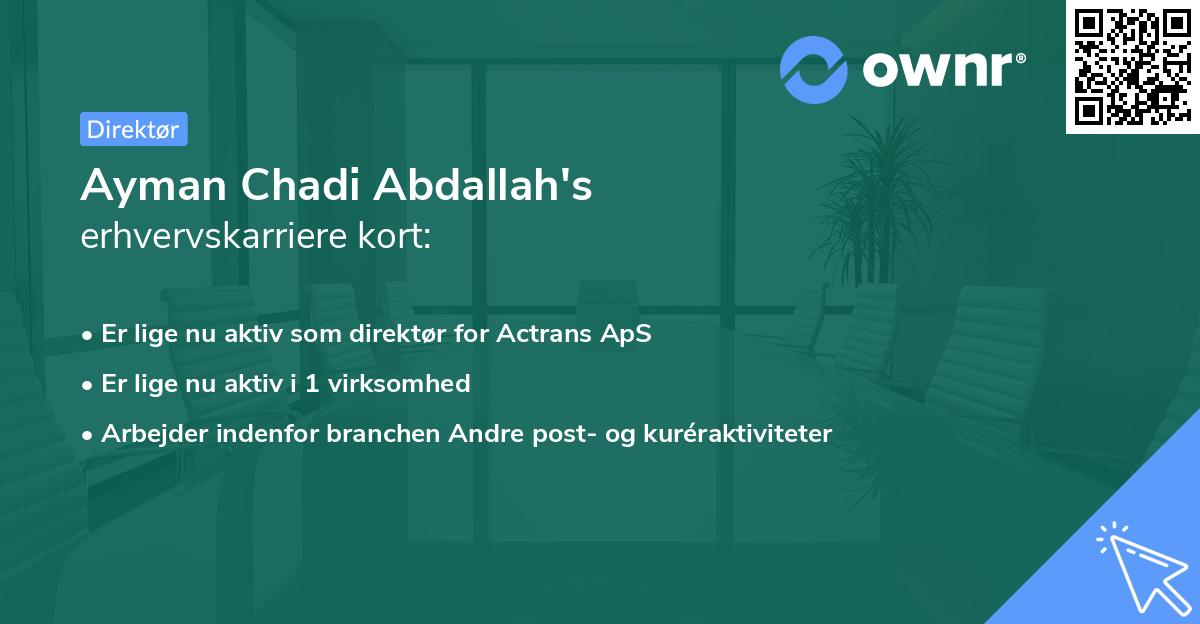 ownr®

Direktør

Ayman Chadi Abdallah's erhvervskarriere kort:

• Er lige nu aktiv som direktør for Actrans ApS

• Er lige nu aktiv i 1 virksomhed

• Arbejder indenfor branchen Andre post- og kuréraktiviteter